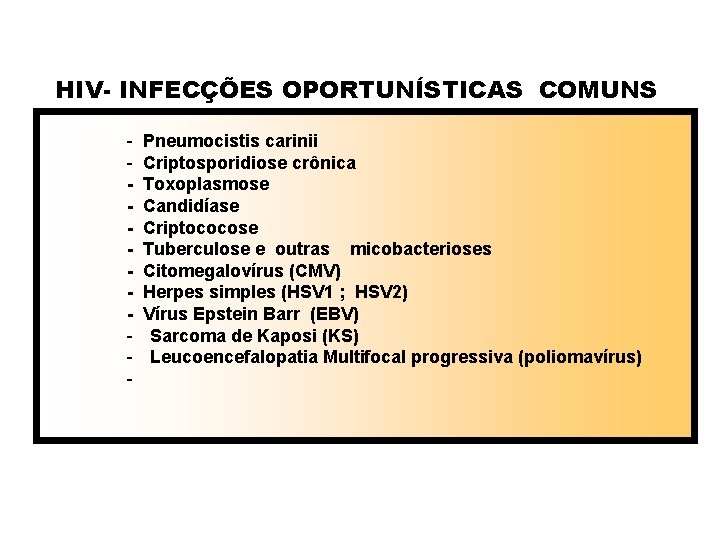 HIV- INFECÇÕES OPORTUNÍSTICAS COMUNS

- Pneumocistis carinii
- Criptosporidiose crônica
- Toxoplasmose
- Candidíase
- Criptococose
- Tuberculose e outras micobacterioses
- Citomegalovírus (CMV)
- Herpes simples (HSV1 ; HSV2)
- Vírus Epstein Barr (EBV)
- Sarcoma de Kaposi (KS)
- Leucoencefalopatia Multifocal progressiva (poliomavírus)
-